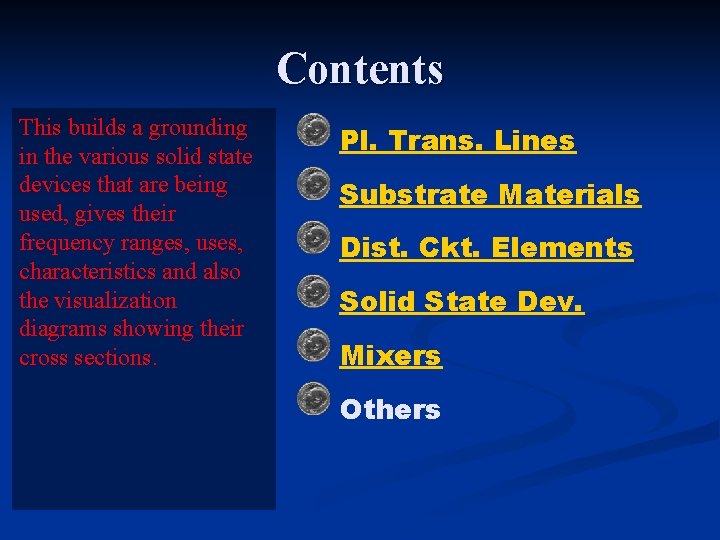 Contents

This builds a grounding in the various solid state devices that are being used, gives their frequency ranges, uses, characteristics and also the visualization diagrams showing their cross sections.

Pl. Trans. Lines

Substrate Materials

Dist. Ckt. Elements

Solid State Dev.

Mixers

Others